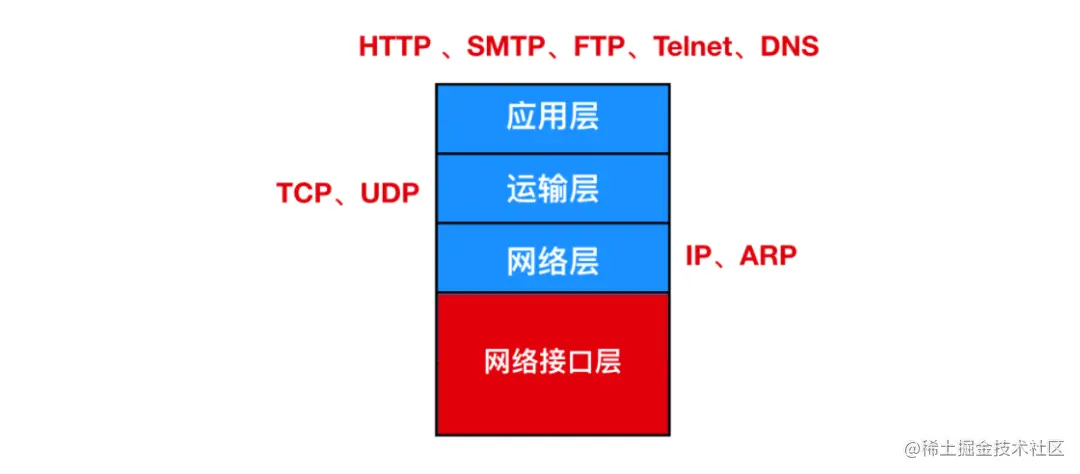 HTTP 、SMTP、FTP、Telnet、DNS

应用层

TCP、UDP

运输层

网络层

IP、ARP

网络接口层

@稀土掘金技术社区